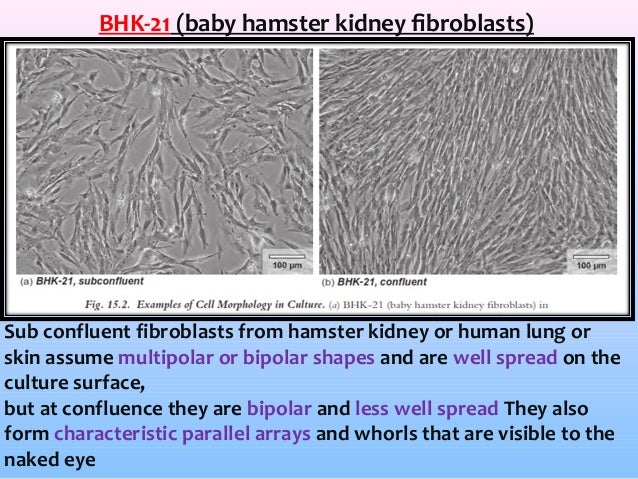 BHK-21 (baby hamster kidney fibroblasts)

100 μm

(a) BHK-21, subconfluent

100 μm

(b) BHK-21, confluent

Fig. 15.2. Examples of Cell Morphology in Culture. (a) BHK-21 (baby hamster kidney fibroblasts) in

Sub confluent fibroblasts from hamster kidney or human lung or skin assume multipolar or bipolar shapes and are well spread on the culture surface,
but at confluence they are bipolar and less well spread They also form characteristic parallel arrays and whorls that are visible to the naked eye